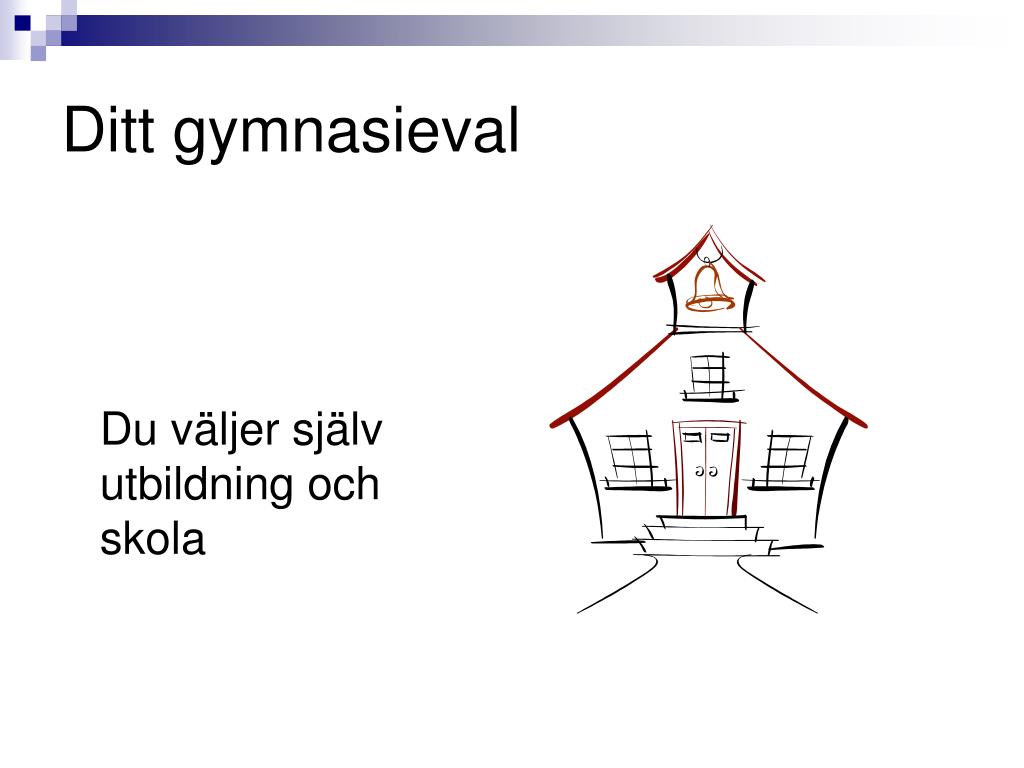 Ditt gymnasieval

Du väljer själv utbildning och skola